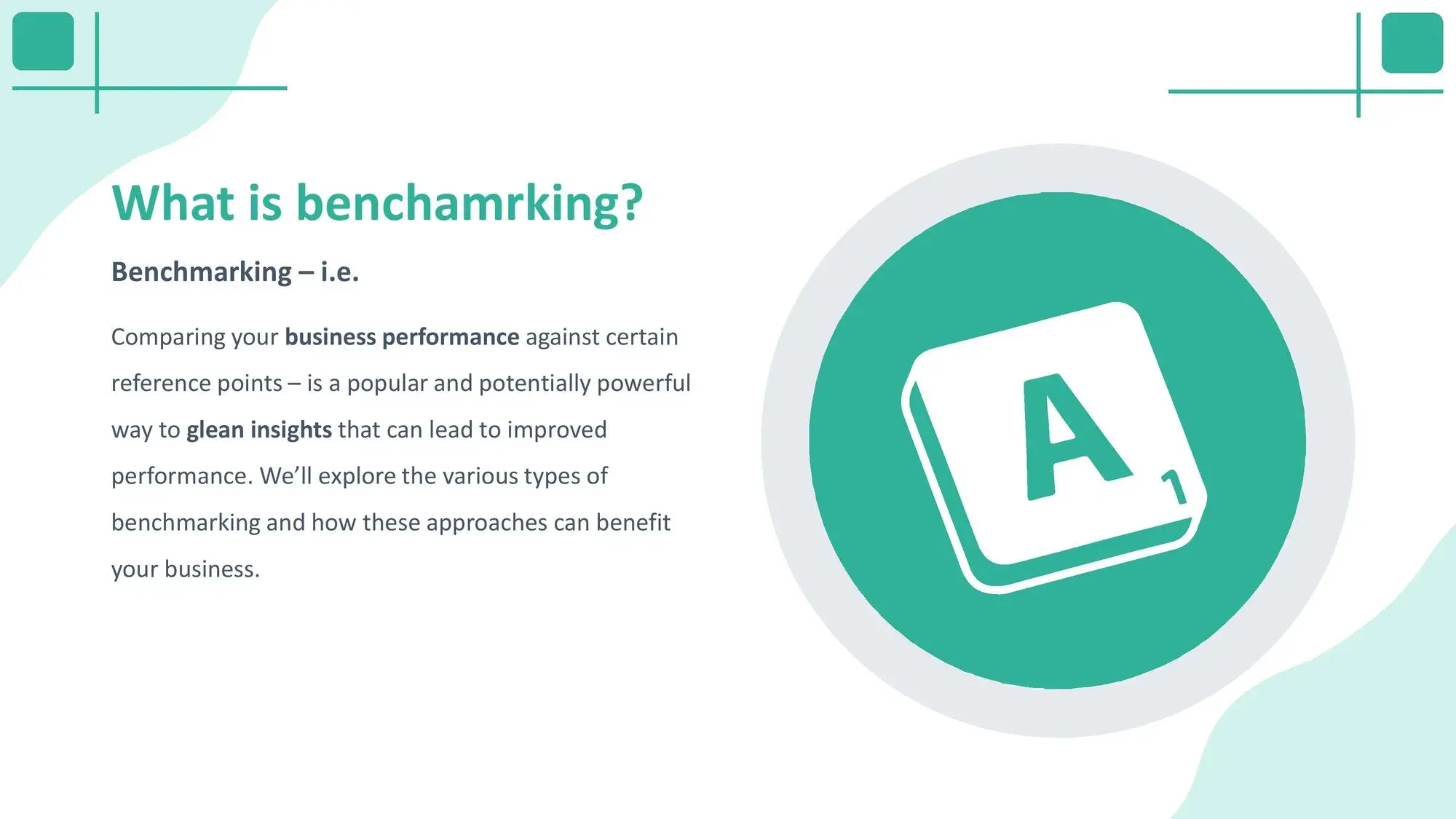 What is benchamrking?

Benchmarking – i.e.

Comparing your business performance against certain reference points – is a popular and potentially powerful way to glean insights that can lead to improved performance. We'll explore the various types of benchmarking and how these approaches can benefit your business.

A

1